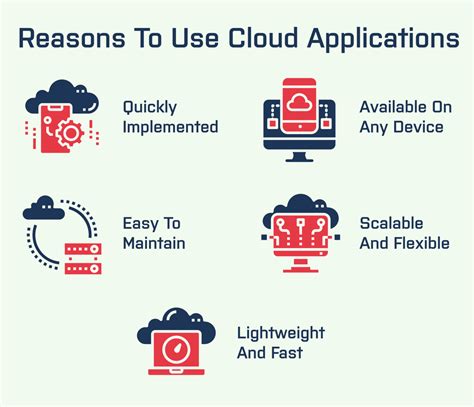 Reasons To Use Cloud Applications

Quickly Implemented

Available On Any Device

Easy To Maintain

Scalable And Flexible

Lightweight And Fast